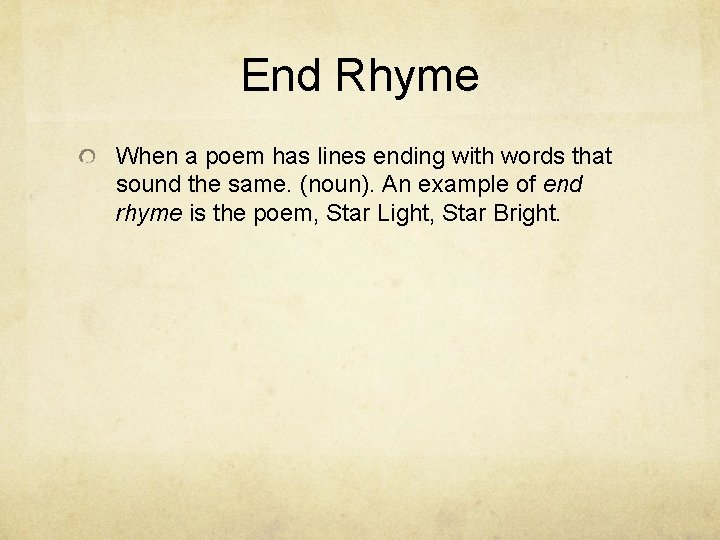 End Rhyme

When a poem has lines ending with words that sound the same. (noun). An example of end rhyme is the poem, Star Light, Star Bright.